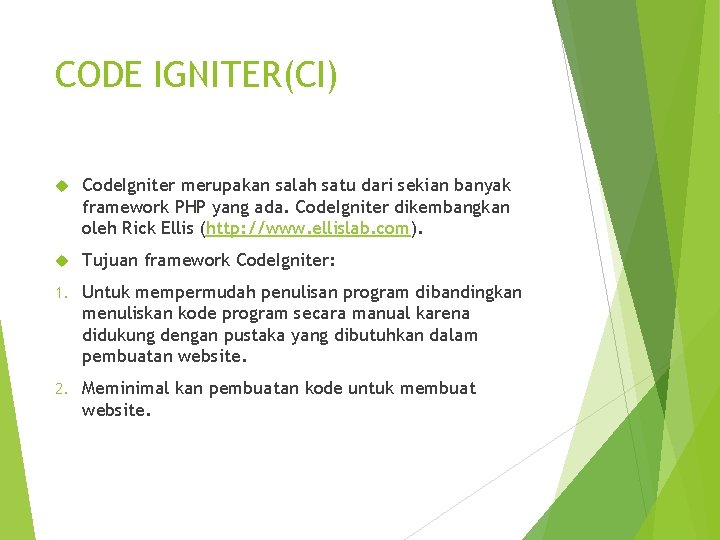 CODE IGNITER(CI)

CodeIgniter merupakan salah satu dari sekian banyak framework PHP yang ada. CodeIgniter dikembangkan oleh Rick Ellis (http://www.ellislab.com).

Tujuan framework CodeIgniter:

1. Untuk mempermudah penulisan program dibandingkan menuliskan kode program secara manual karena didukung dengan pustaka yang dibutuhkan dalam pembuatan website.

2. Meminimal kan pembuatan kode untuk membuat website.